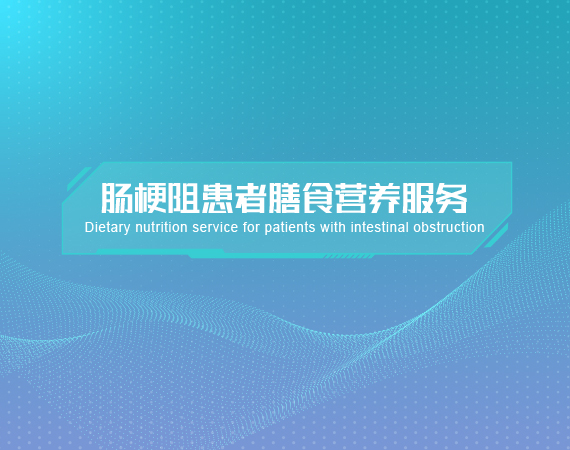 肠梗阻患者膳食营养服务
Dietary nutrition service for patients with intestinal obstruction